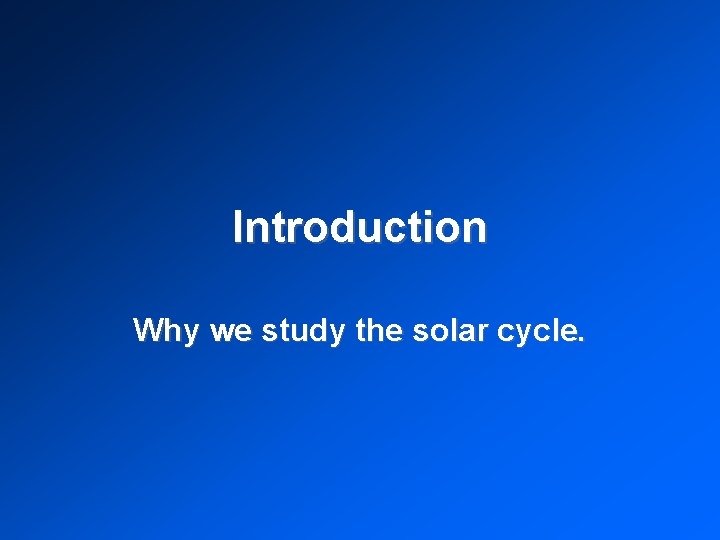 Introduction

Why we study the solar cycle.